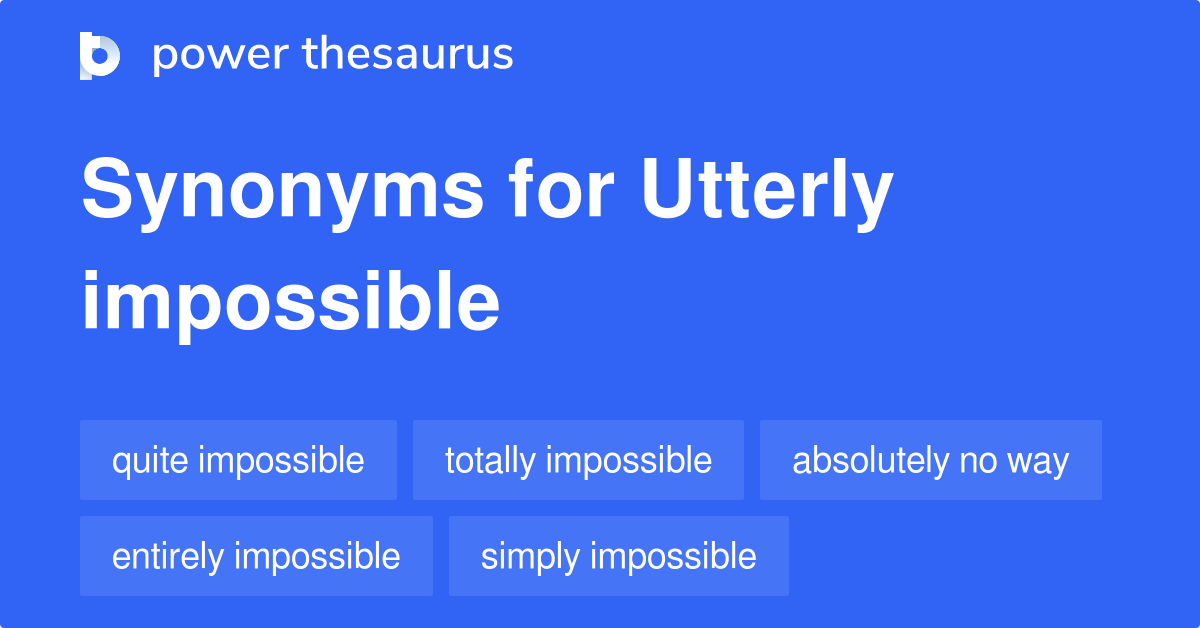 power thesaurus

Synonyms for Utterly impossible

quite impossible
totally impossible
absolutely no way
entirely impossible
simply impossible